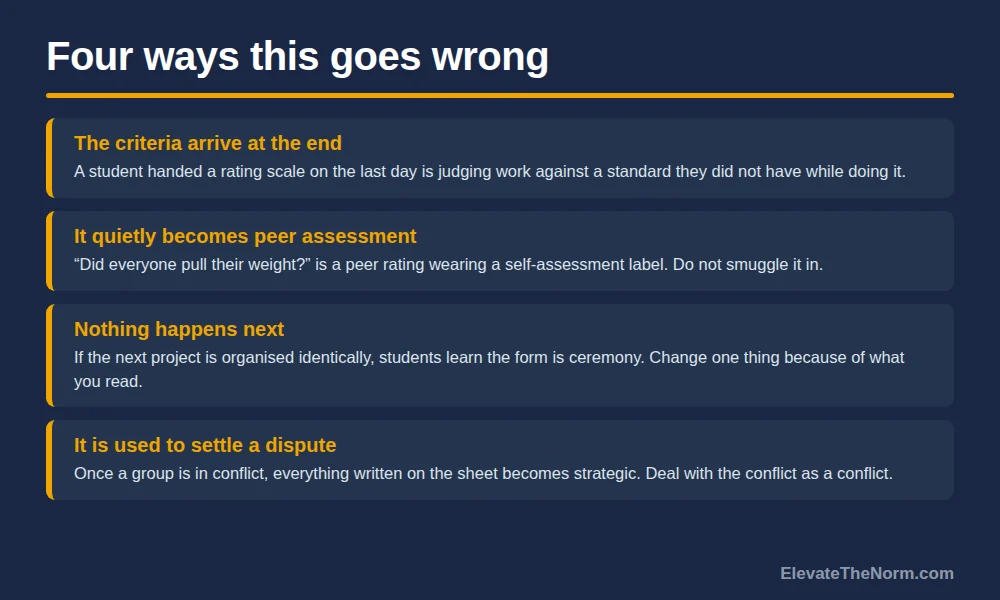 Four ways this goes wrong

The criteria arrive at the end
A student handed a rating scale on the last day is judging work against a standard they did not have while doing it.

It quietly becomes peer assessment
“Did everyone pull their weight?” is a peer rating wearing a self-assessment label. Do not smuggle it in.

Nothing happens next
If the next project is organised identically, students learn the form is ceremony. Change one thing because of what you read.

It is used to settle a dispute
Once a group is in conflict, everything written on the sheet becomes strategic. Deal with the conflict as a conflict.

ElevateTheNorm.com